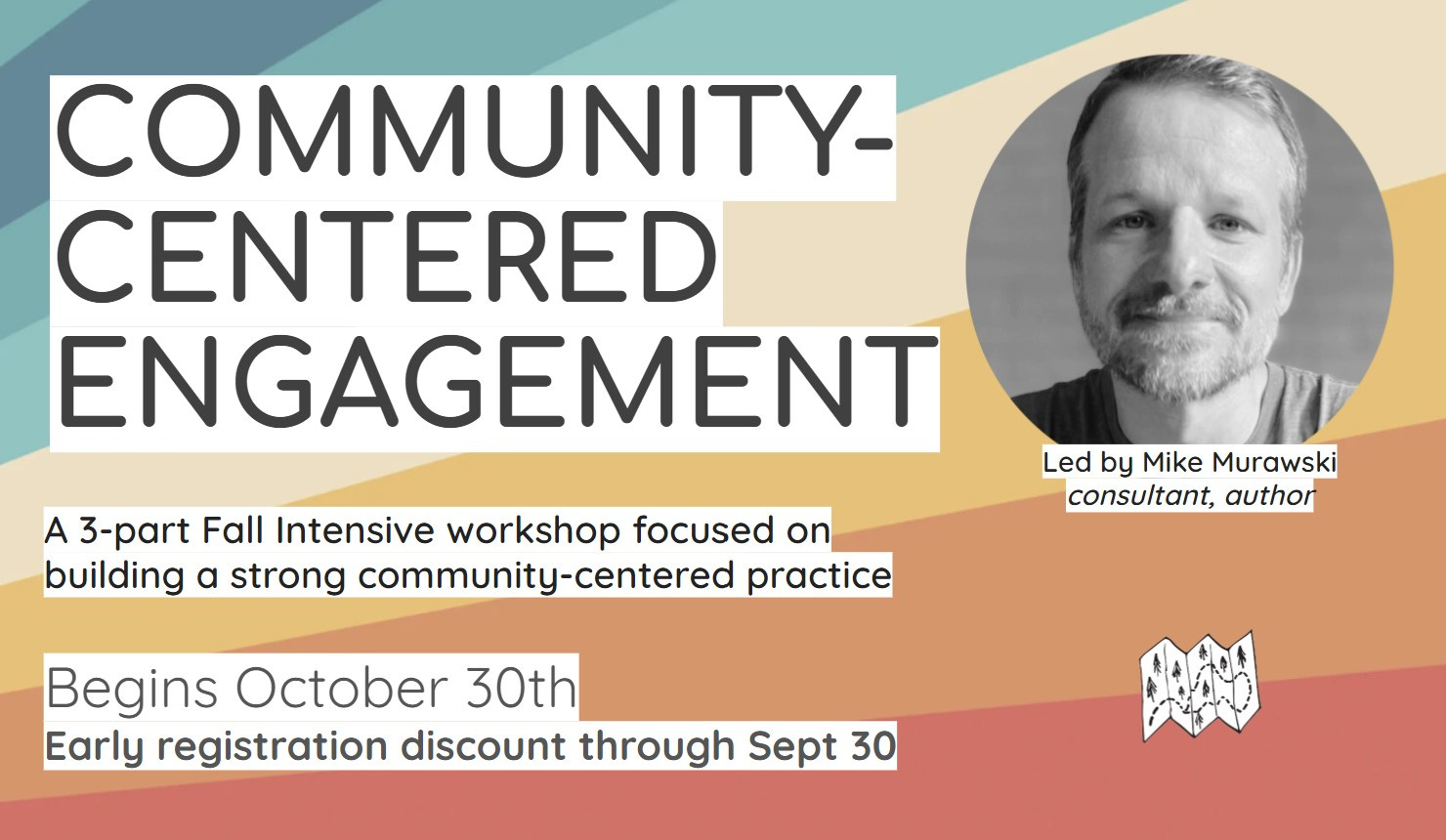 COMMUNITY-CENTERED ENGAGEMENT

Led by Mike Murawski
consultant, author

A 3-part Fall Intensive workshop focused on building a strong community-centered practice

Begins October 30th
Early registration discount through Sept 30